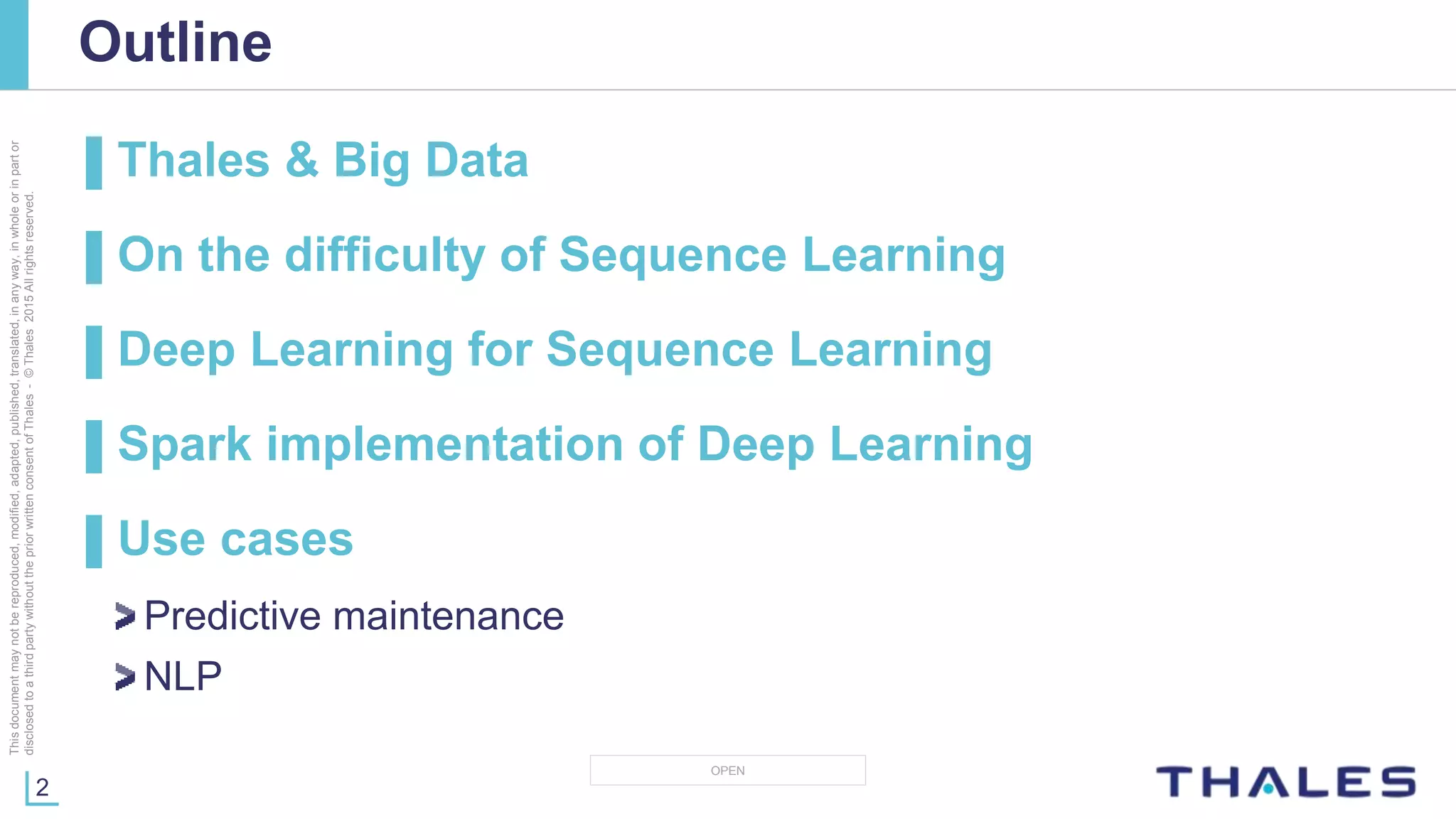 Outline

Thales & Big Data

On the difficulty of Sequence Learning

Deep Learning for Sequence Learning

Spark implementation of Deep Learning

Use cases

Predictive maintenance

NLP

This document may not be reproduced, modified, adapted, published, translated, in any way, in whole or in part or disclosed to a third party without the prior written consent of Thales - © Thales 2015 All rights reserved.

2

OPEN

THALES